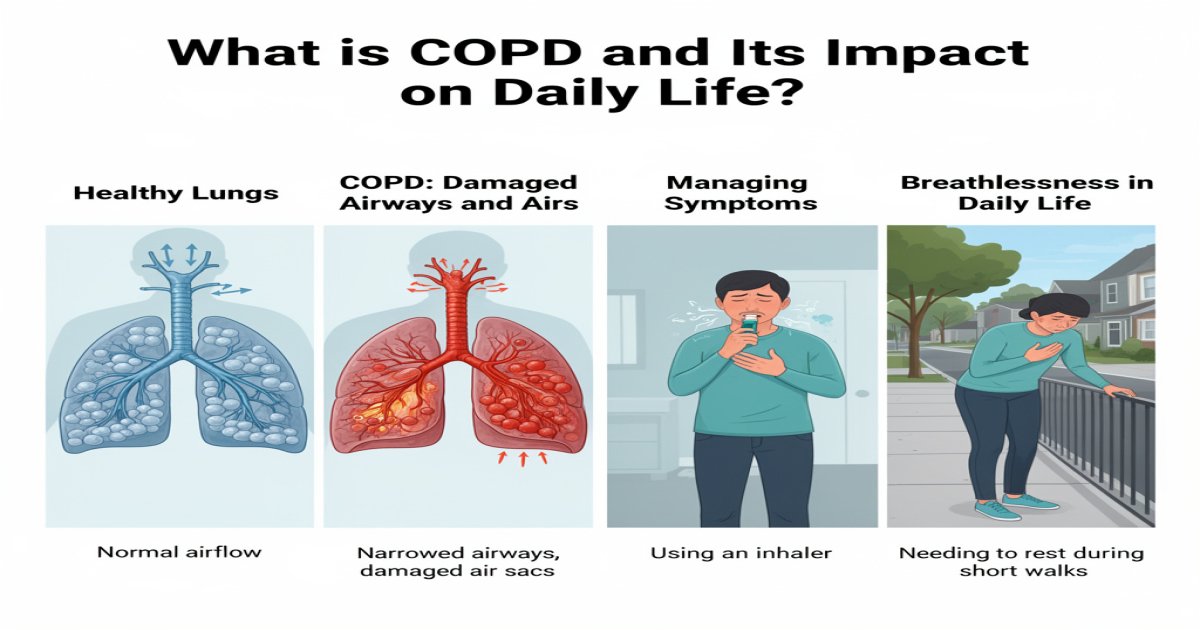 What is COPD and Its Impact on Daily Life?

Healthy Lungs

Normal airflow

COPD: Damaged Airways and Airs

Narrowed airways, damaged air sacs

Managing Symptoms

Using an inhaler

Breathlessness in Daily Life

Needing to rest during short walks